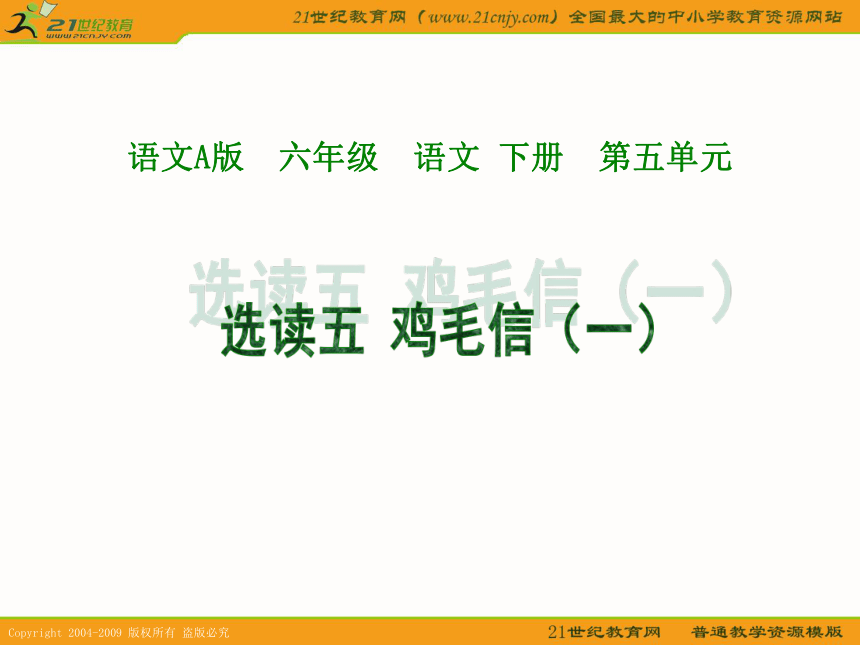 21世纪教育
www.21cnjy.com

21世纪教育网（www.21cnjy.com）全国最大的中小学教育资源网站

语文A版　六年级　语文　下册　第五单元

选读五　鸡毛信（一）

选读五　鸡毛信（一）

Copyright 2004-2009 版权所有 盗版必究

21世纪教育网　普通教学资源模版